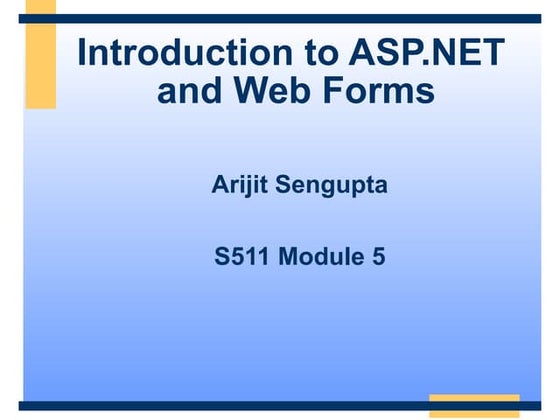 Introduction to ASP.NET and Web Forms

Arijit Sengupta

S511 Module 5